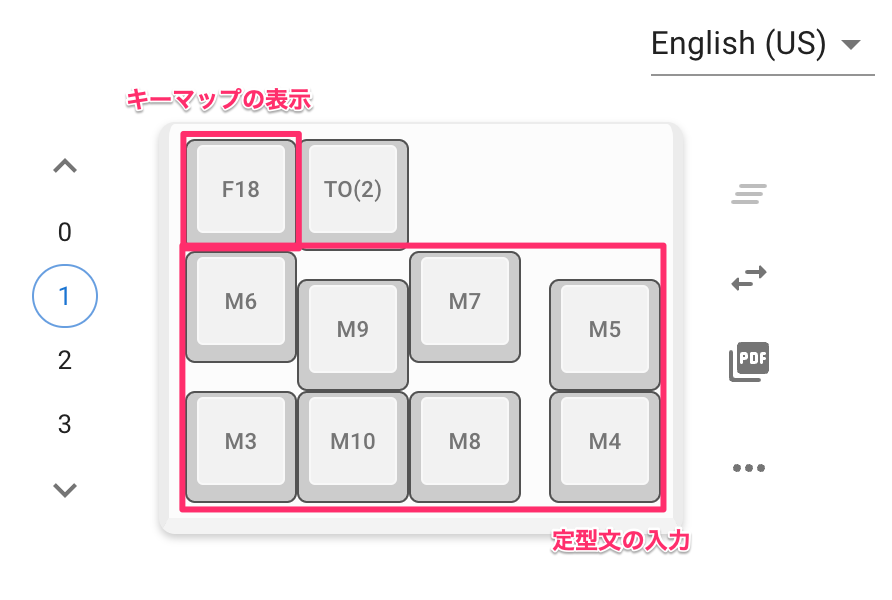 English (US)

キーマップの表示

0
1
2
3

F18
TO(2)
M6
M9
M7
M5
M3
M10
M8
M4

PDF

定型文の入力